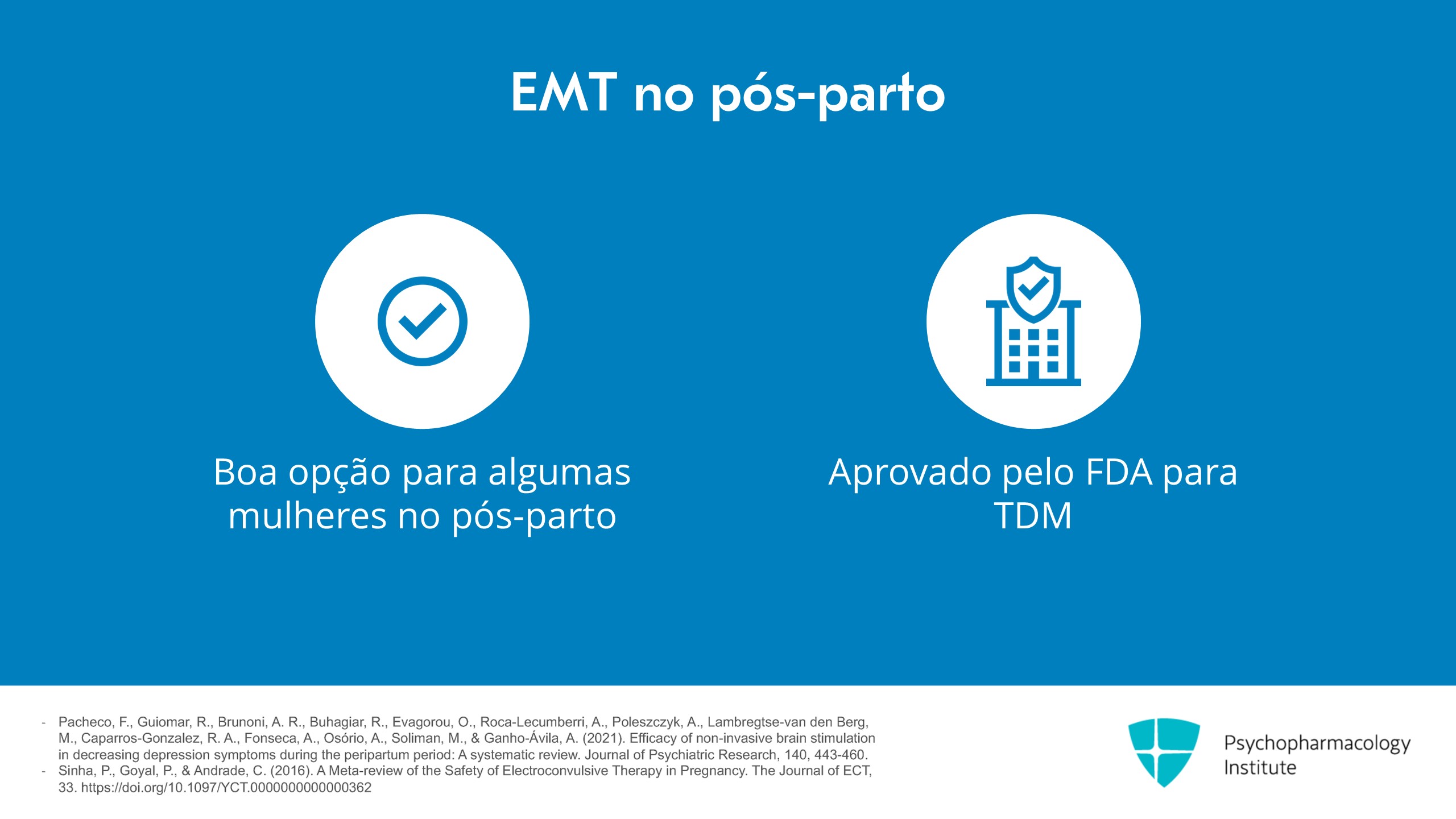 EMT no pós-parto

Boa opção para algumas mulheres no pós-parto

Aprovado pelo FDA para TDM

- Pacheco, F., Guiomar, R., Brunoni, A. R., Buhagiar, R., Evagorou, O., Roca-Lecumberri, A., Poleszczyk, A., Lambregtse-van den Berg, M., Caparros-Gonzalez, R. A., Fonseca, A., Osório, A., Soliman, M., & Ganho-Ávila, A. (2021). Efficacy of non-invasive brain stimulation in decreasing depression symptoms during the peripartum period: A systematic review. Journal of Psychiatric Research, 140, 443-460.
- Sinha, P., Goyal, P., & Andrade, C. (2016). A Meta-review of the Safety of Electroconvulsive Therapy in Pregnancy. The Journal of ECT, 33. https://doi.org/10.1097/YCT.0000000000000362

Psychopharmacology Institute